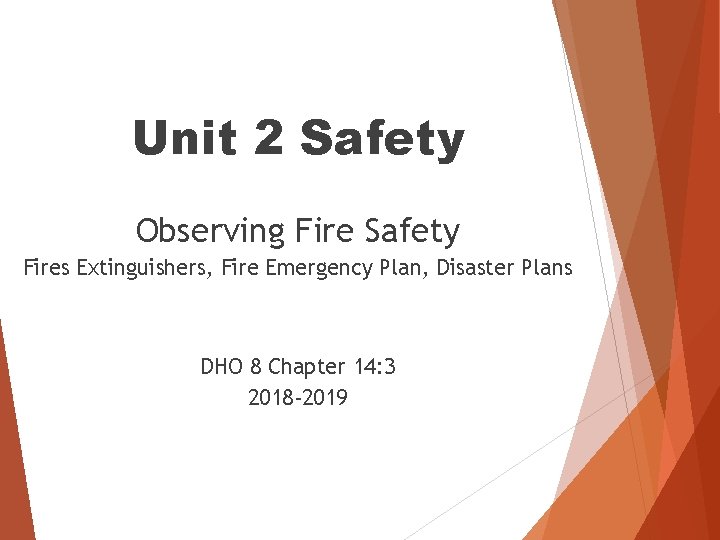 Unit 2 Safety

Observing Fire Safety
Fires Extinguishers, Fire Emergency Plan, Disaster Plans

DHO 8 Chapter 14:3
2018-2019